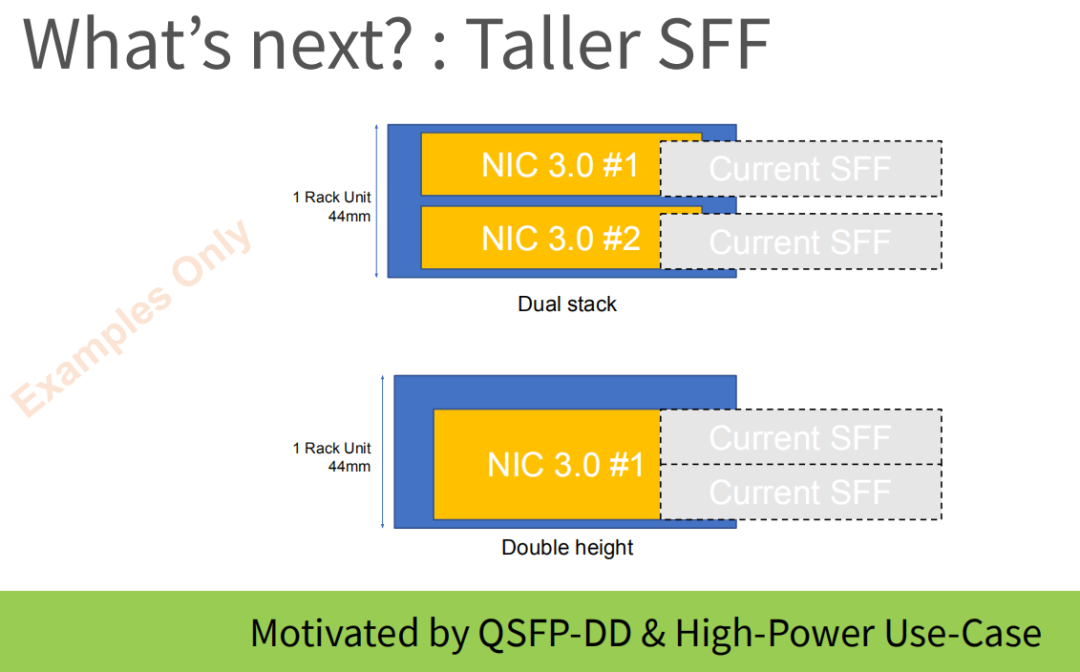 What's next? : Taller SFF

Examples Only

1 Rack Unit
44mm

NIC 3.0 #1

Current SFF

NIC 3.0 #2

Current SFF

Dual stack

1 Rack Unit
44mm

NIC 3.0 #1

Current SFF

Current SFF

Double height

Motivated by QSFP-DD & High-Power Use-Case